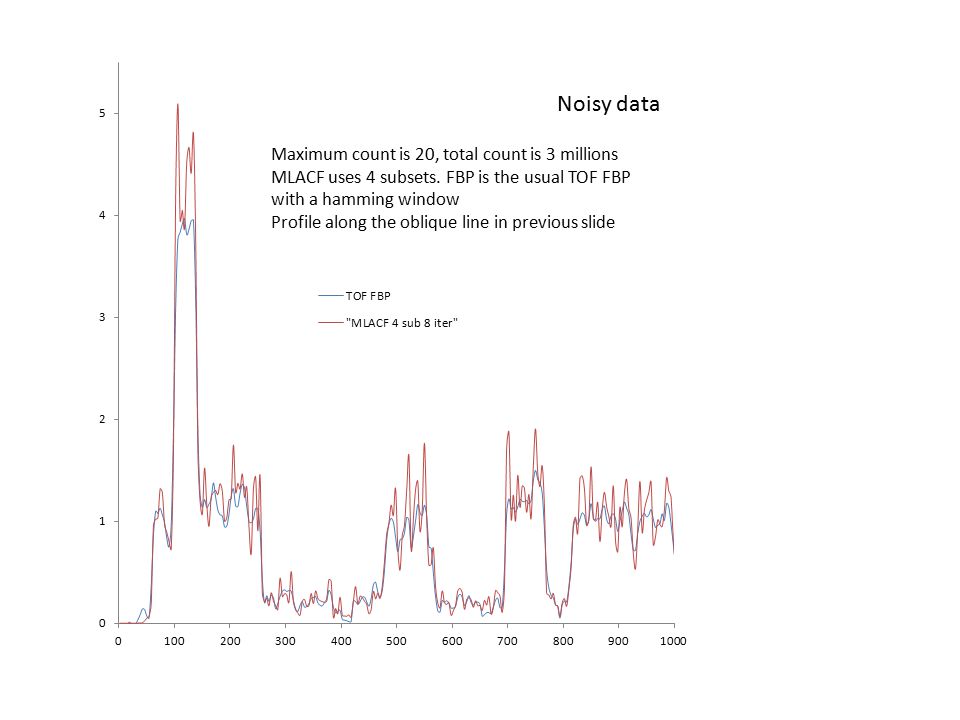 Noisy data

Maximum count is 20, total count is 3 millions
MLACF uses 4 subsets. FBP is the usual TOF FBP with a hamming window
Profile along the oblique line in previous slide

TOF FBP
"MLACF 4 sub 8 iter"

5
4
3
2
1
0

0 100 200 300 400 500 600 700 800 900 1000